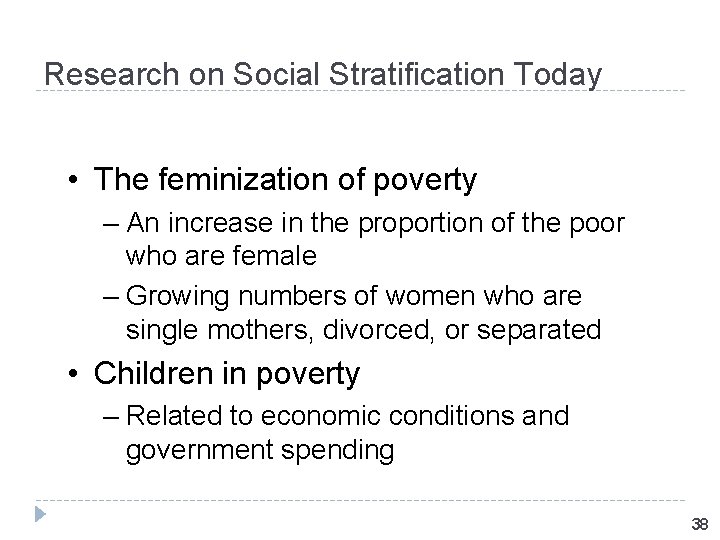 Research on Social Stratification Today

• The feminization of poverty
– An increase in the proportion of the poor who are female
– Growing numbers of women who are single mothers, divorced, or separated
• Children in poverty
– Related to economic conditions and government spending

38